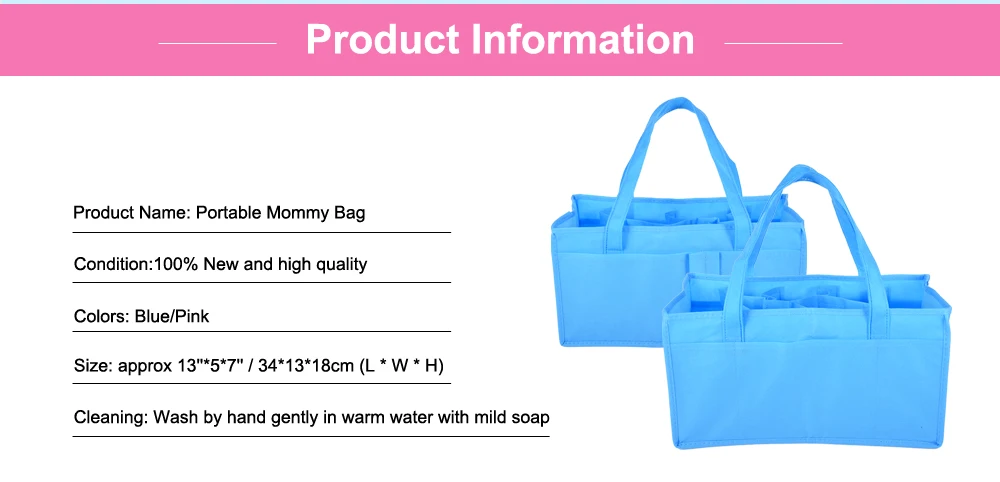 Product Information

Product Name: Portable Mommy Bag

Condition:100% New and high quality

Colors: Blue/Pink

Size: approx 13"*5*7" / 34*13*18cm (L * W * H)

Cleaning: Wash by hand gently in warm water with mild soap